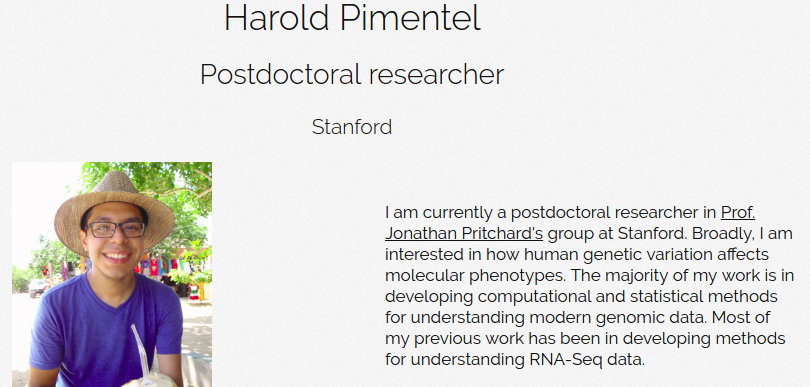 Harold Pimentel

Postdoctoral researcher

Stanford

I am currently a postdoctoral researcher in Prof. Jonathan Pritchard's group at Stanford. Broadly, I am interested in how human genetic variation affects molecular phenotypes. The majority of my work is in developing computational and statistical methods for understanding modern genomic data. Most of my previous work has been in developing methods for understanding RNA-Seq data.